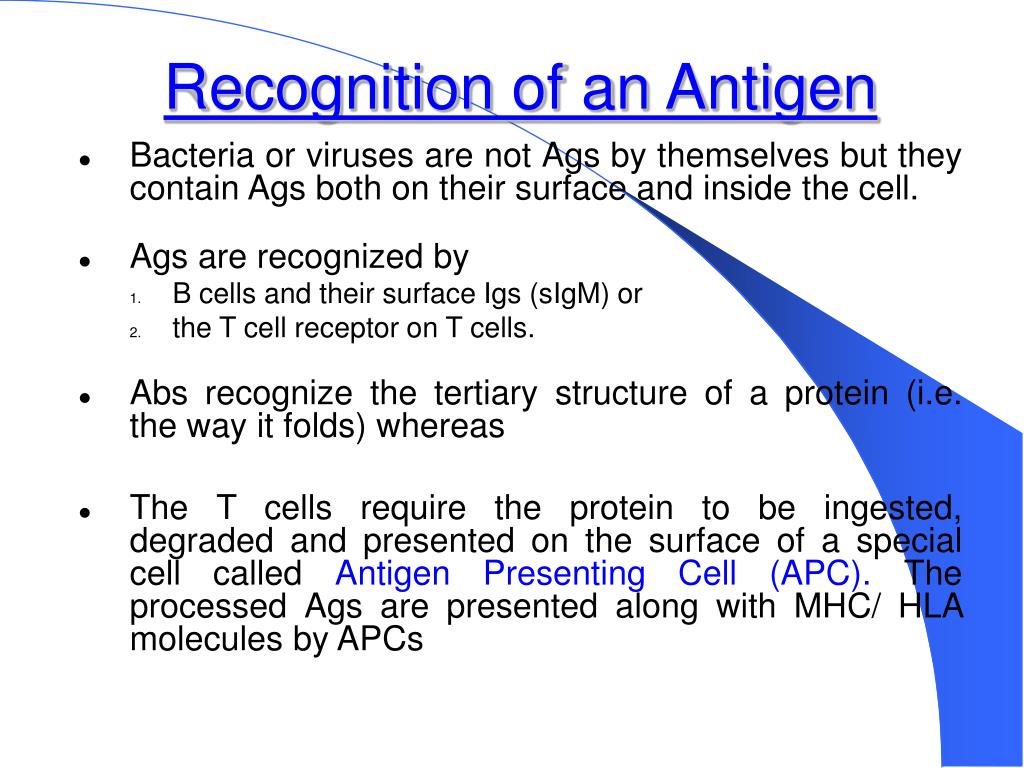 Recognition of an Antigen

- Bacteria or viruses are not Ags by themselves but they contain Ags both on their surface and inside the cell.

- Ags are recognized by
  1. B cells and their surface Igs (sIgM) or
  2. the T cell receptor on T cells.

- Abs recognize the tertiary structure of a protein (i.e. the way it folds) whereas

- The T cells require the protein to be ingested, degraded and presented on the surface of a special cell called Antigen Presenting Cell (APC). The processed Ags are presented along with MHC/ HLA molecules by APCs